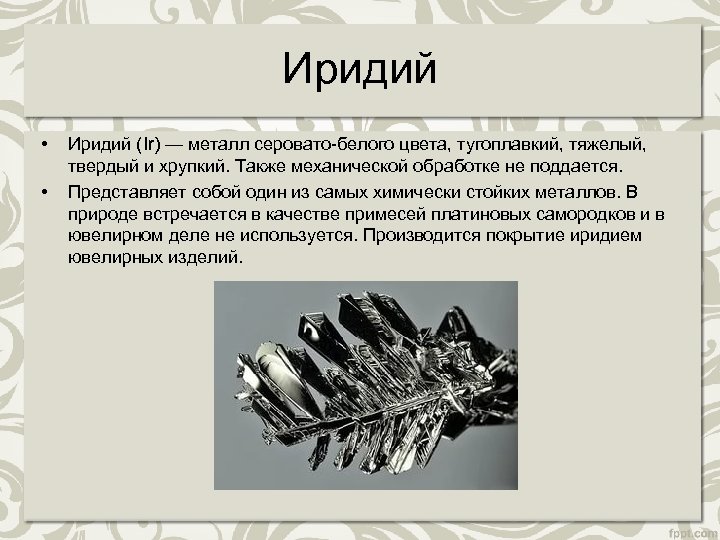 Иридий

• Иридий (Ir) — металл серовато-белого цвета, тугоплавкий, тяжелый, твердый и хрупкий. Также механической обработке не поддается.

• Представляет собой один из самых химически стойких металлов. В природе встречается в качестве примесей платиновых самородков и в ювелирном деле не используется. Производится покрытие иридием ювелирных изделий.

fppt.com